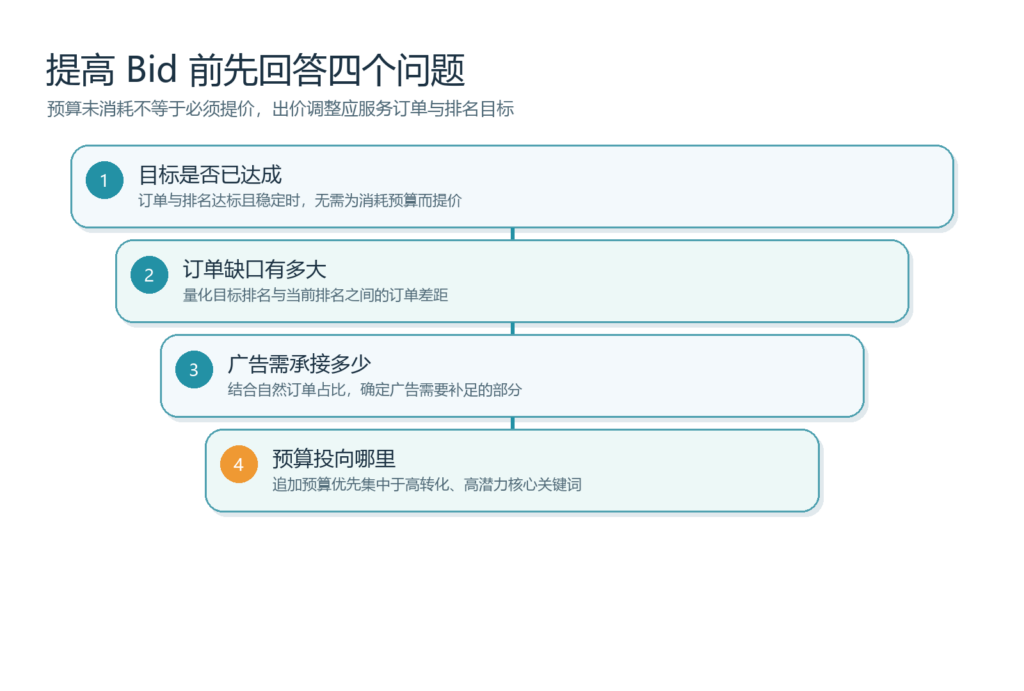 提高 Bid 前先回答四个问题

预算未消耗不等于必须提价，出价调整应服务订单与排名目标

1
目标是否已达成
订单与排名达标且稳定时，无需为消耗预算而提价

2
订单缺口有多大
量化目标排名与当前排名之间的订单差距

3
广告需承接多少
结合自然订单占比，确定广告需要补足的部分

4
预算投向哪里
追加预算优先集中于高转化、高潜力核心关键词